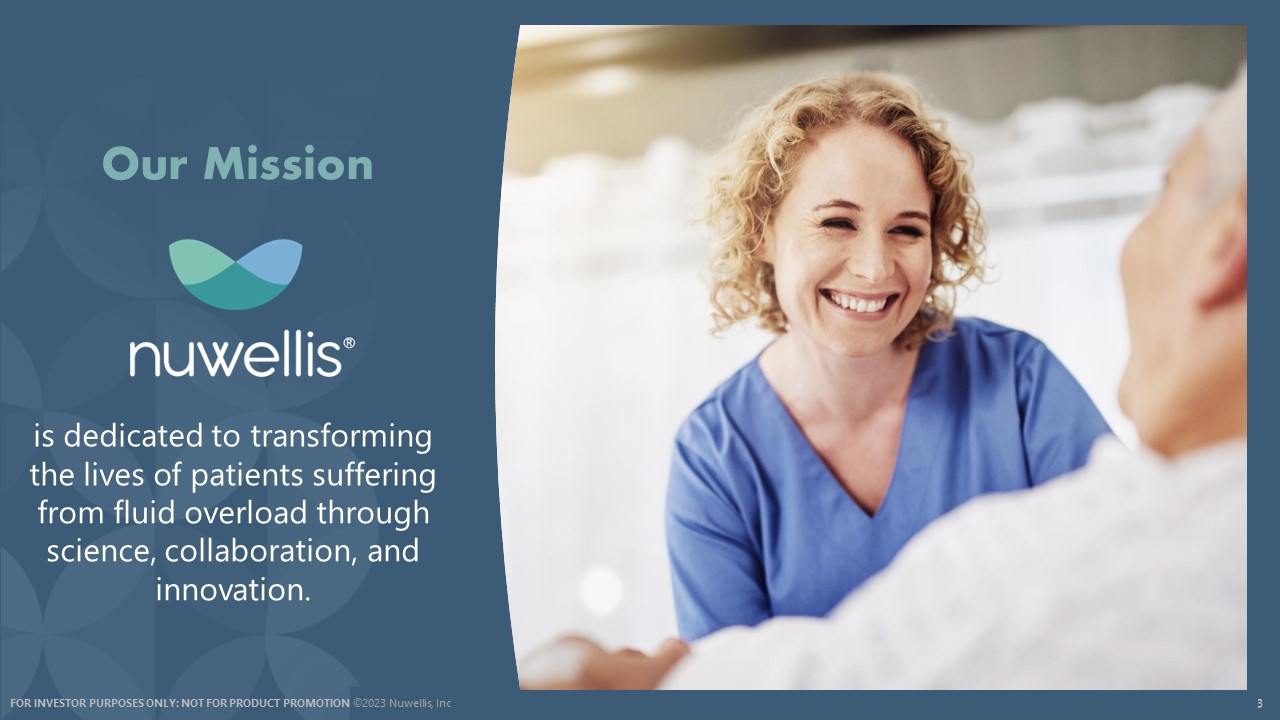 Our Mission

nuwellis®

is dedicated to transforming the lives of patients suffering from fluid overload through science, collaboration, and innovation.

FOR INVESTOR PURPOSES ONLY: NOT FOR PRODUCT PROMOTION ©2023 Nuwellis, Inc

3